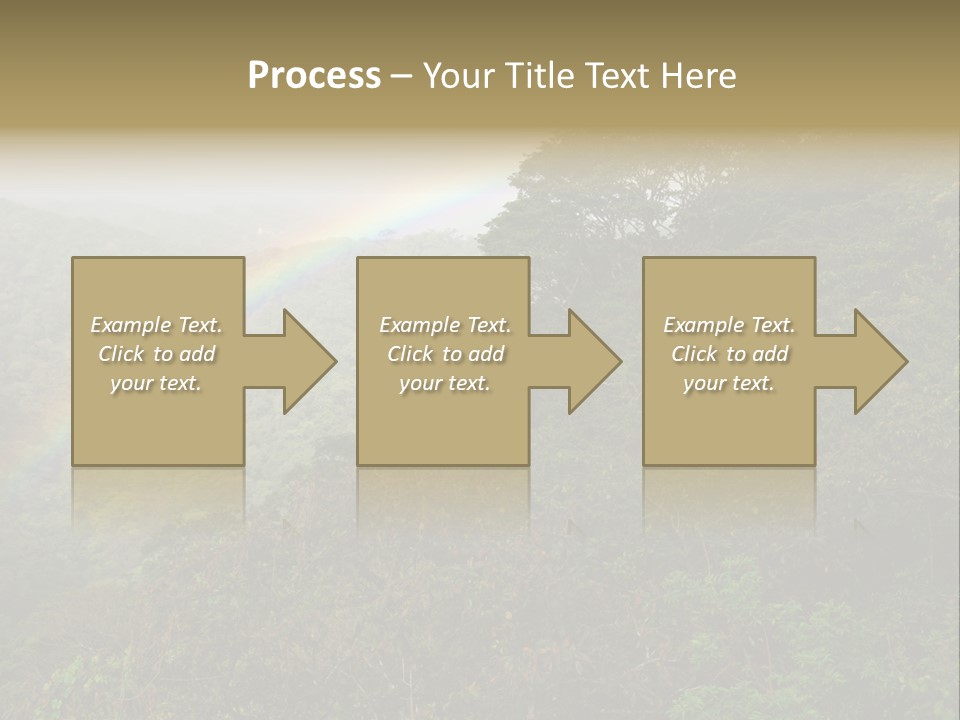 Process – Your Title Text Here

Example Text. Click to add your text.

Example Text. Click to add your text.

Example Text. Click to add your text.